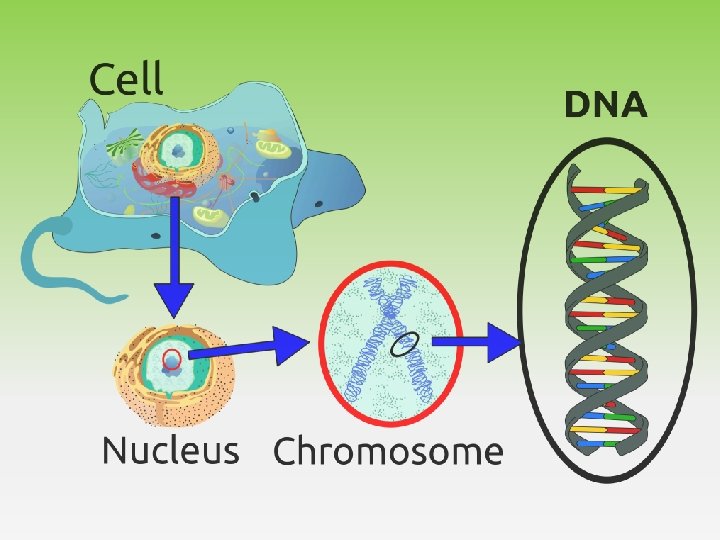 Cell

DNA

Nucleus

Chromosome